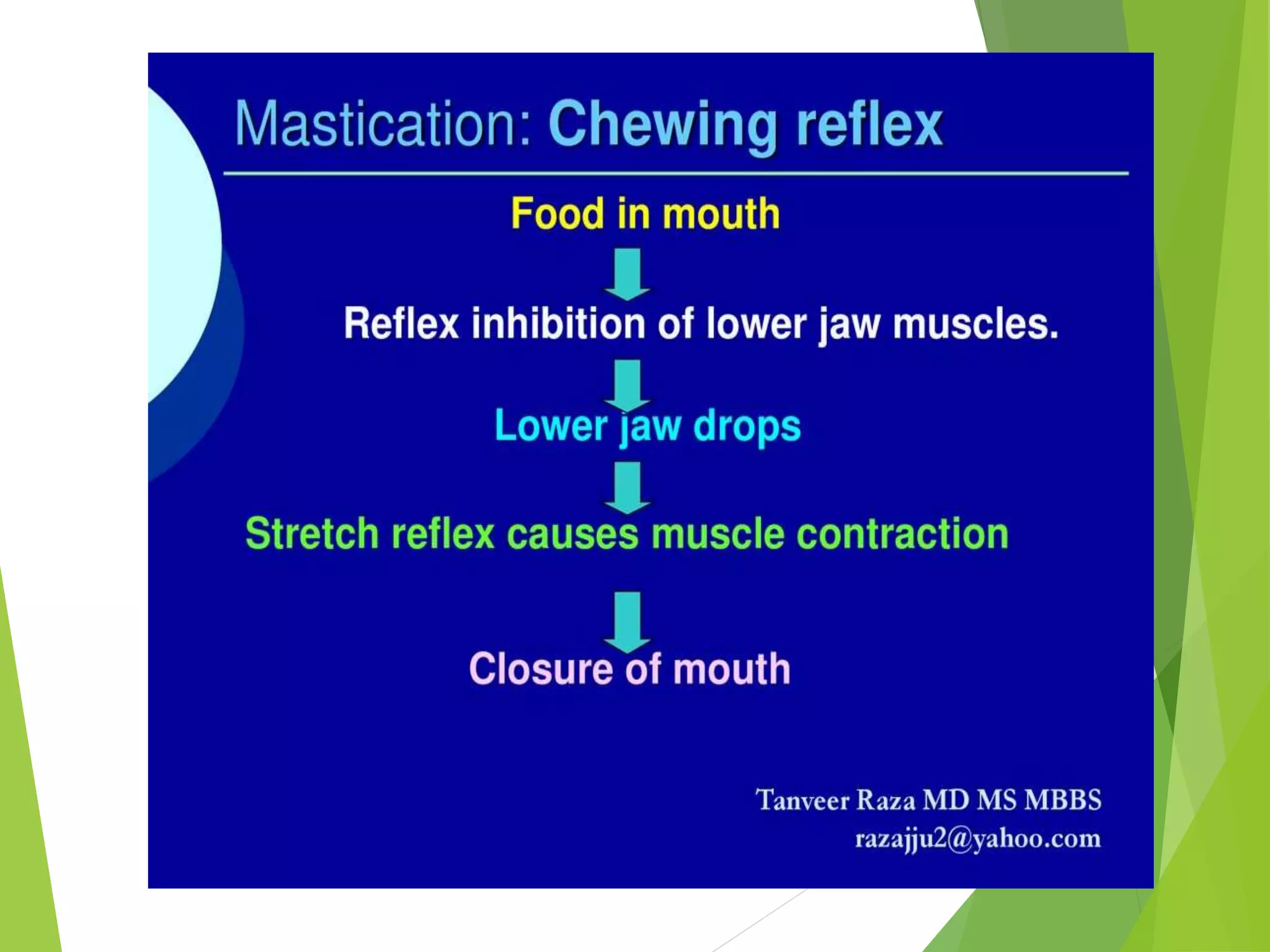 Mastication: Chewing reflex

Food in mouth

Reflex inhibition of lower jaw muscles.

Lower jaw drops

Stretch reflex causes muscle contraction

Closure of mouth

Tanveer Raza MD MS MBBS
razajju2@yahoo.com